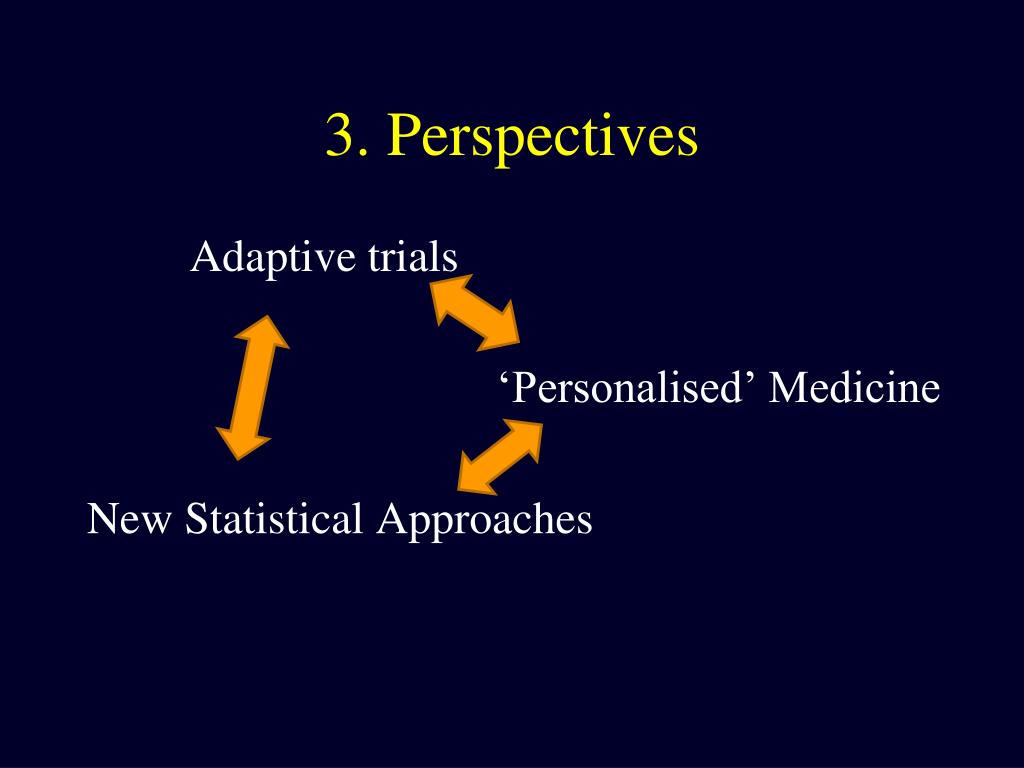 3. Perspectives

Adaptive trials

‘Personalised’ Medicine

New Statistical Approaches